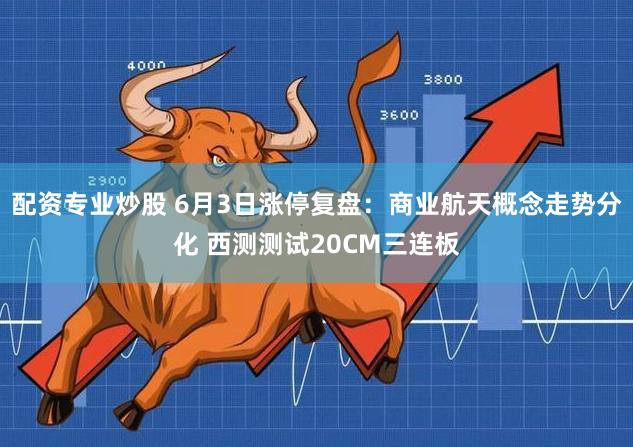 4000

3800

3600

2900

配资专业炒股 6月3日涨停复盘：商业航天概念走势分化 西测测试20CM三连板